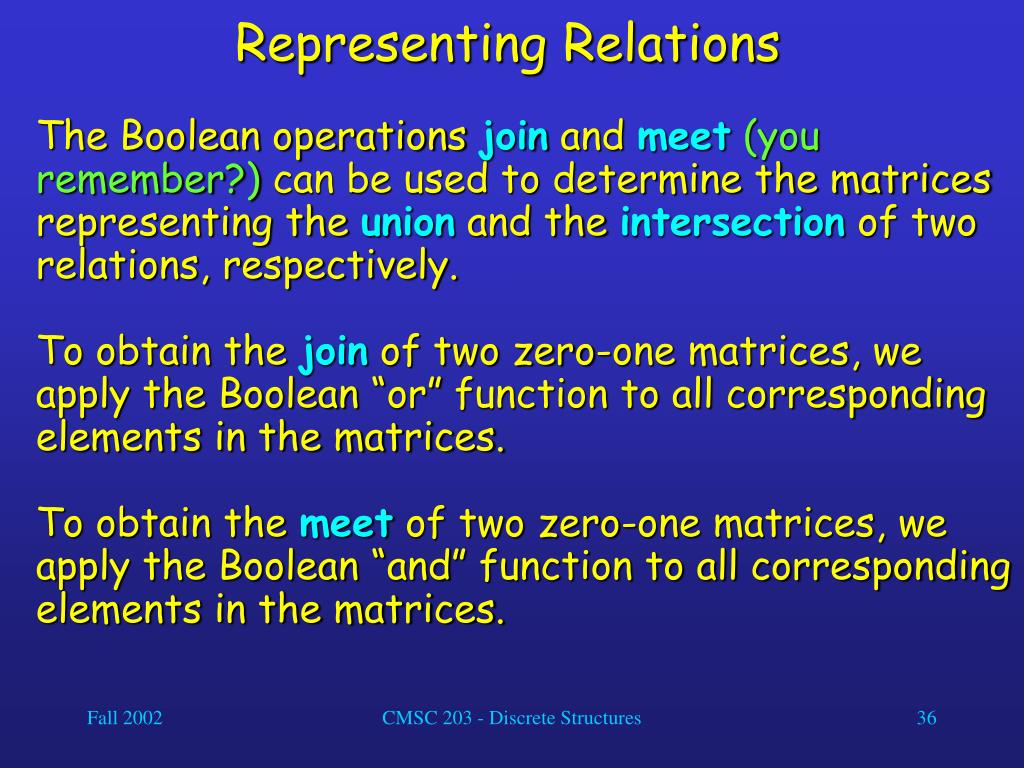 Representing Relations

The Boolean operations join and meet (you remember?) can be used to determine the matrices representing the union and the intersection of two relations, respectively.

To obtain the join of two zero-one matrices, we apply the Boolean “or” function to all corresponding elements in the matrices.

To obtain the meet of two zero-one matrices, we apply the Boolean “and” function to all corresponding elements in the matrices.

Fall 2002

CMSC 203 - Discrete Structures

36